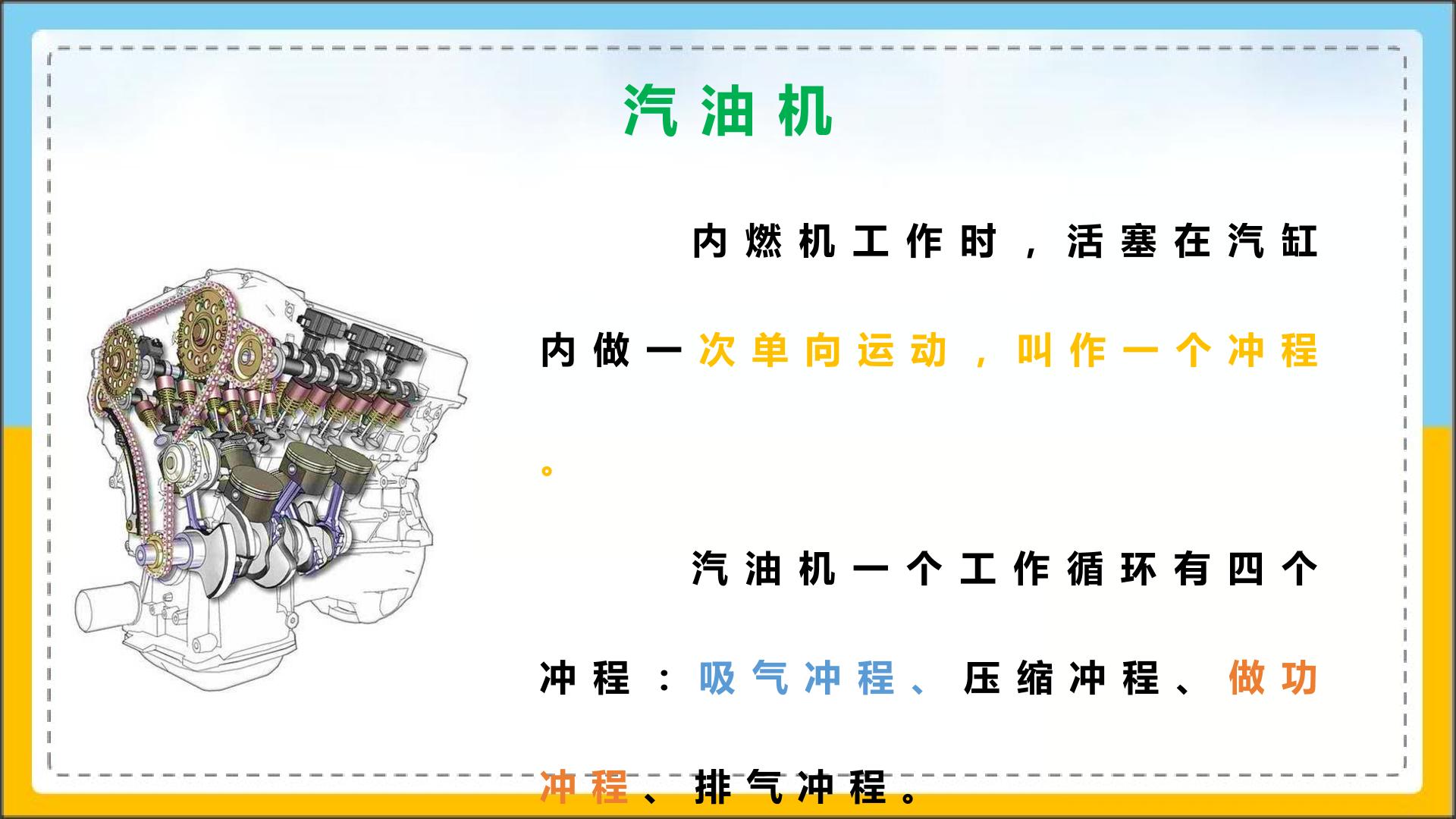 汽油机

内燃机工作时，活塞在汽缸内做一次单向运动，叫作一个冲程。

汽油机一个工作循环有四个冲程：吸气冲程、压缩冲程、做功冲程、排气冲程。